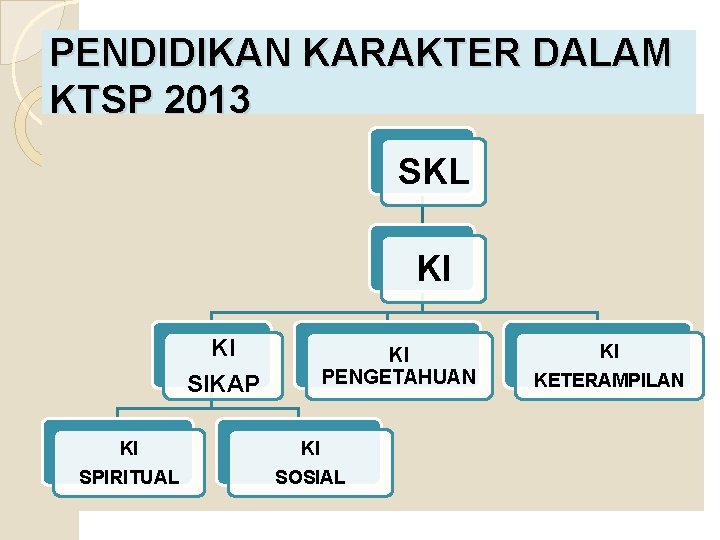 PENDIDIKAN KARAKTER DALAM KTSP 2013

SKL

KI

KI SIKAP

KI PENGETAHUAN

KI KETERAMPILAN

KI SPIRITUAL

KI SOSIAL